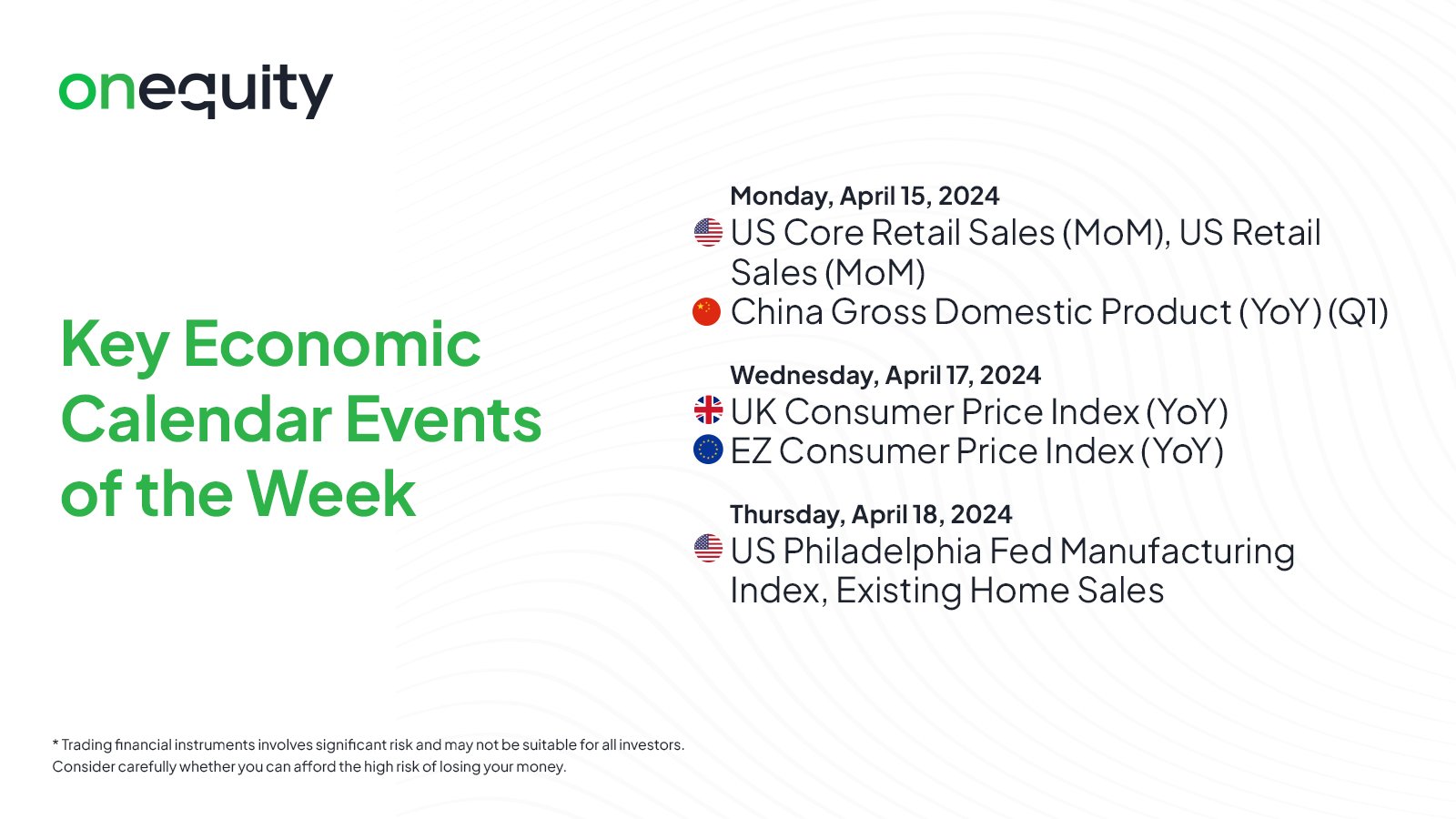 onequity

Key Economic Calendar Events of the Week

Monday, April 15, 2024
US Core Retail Sales (MoM), US Retail Sales (MoM)
China Gross Domestic Product (YoY) (Q1)

Wednesday, April 17, 2024
UK Consumer Price Index (YoY)
EZ Consumer Price Index (YoY)

Thursday, April 18, 2024
US Philadelphia Fed Manufacturing Index, Existing Home Sales

* Trading financial instruments involves significant risk and may not be suitable for all investors. Consider carefully whether you can afford the high risk of losing your money.